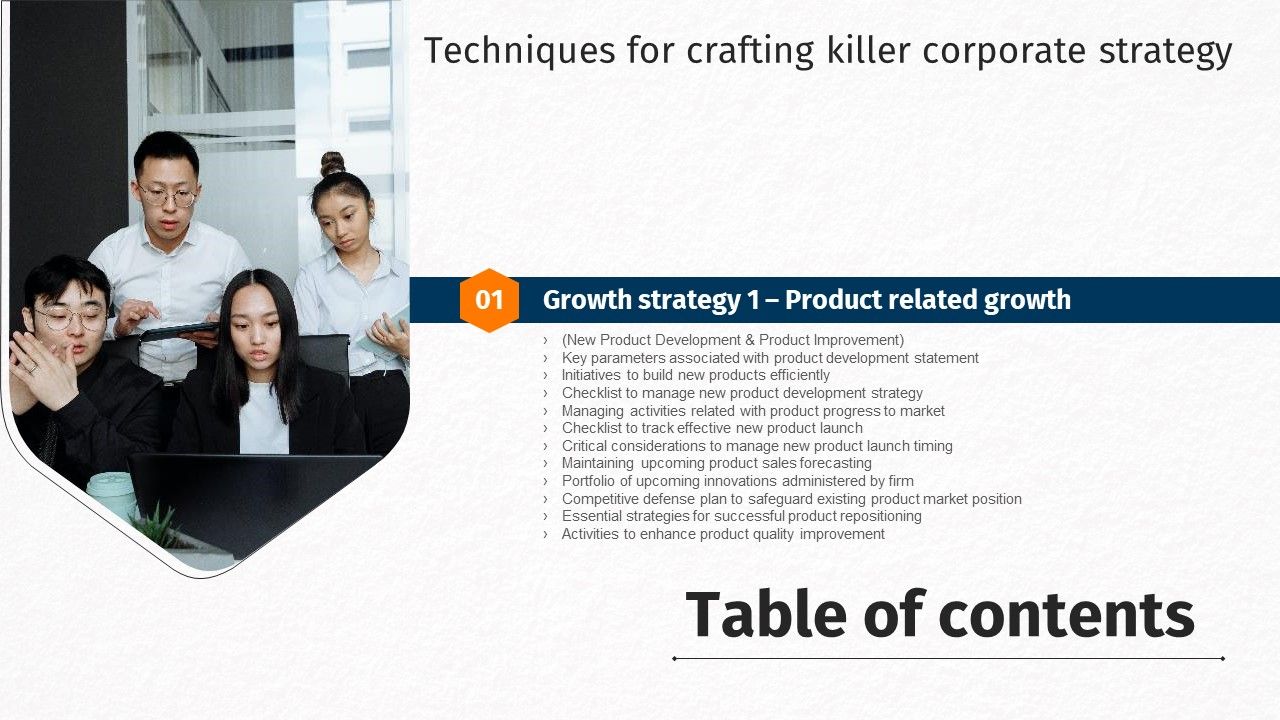 Techniques for crafting killer corporate strategy

01 Growth strategy 1 – Product related growth

› (New Product Development & Product Improvement)
› Key parameters associated with product development statement
› Initiatives to build new products efficiently
› Checklist to manage new product development strategy
› Managing activities related with product progress to market
› Checklist to track effective new product launch
› Critical considerations to manage new product launch timing
› Maintaining upcoming product sales forecasting
› Portfolio of upcoming innovations administered by firm
› Competitive defense plan to safeguard existing product market position
› Essential strategies for successful product repositioning
› Activities to enhance product quality improvement

Table of contents